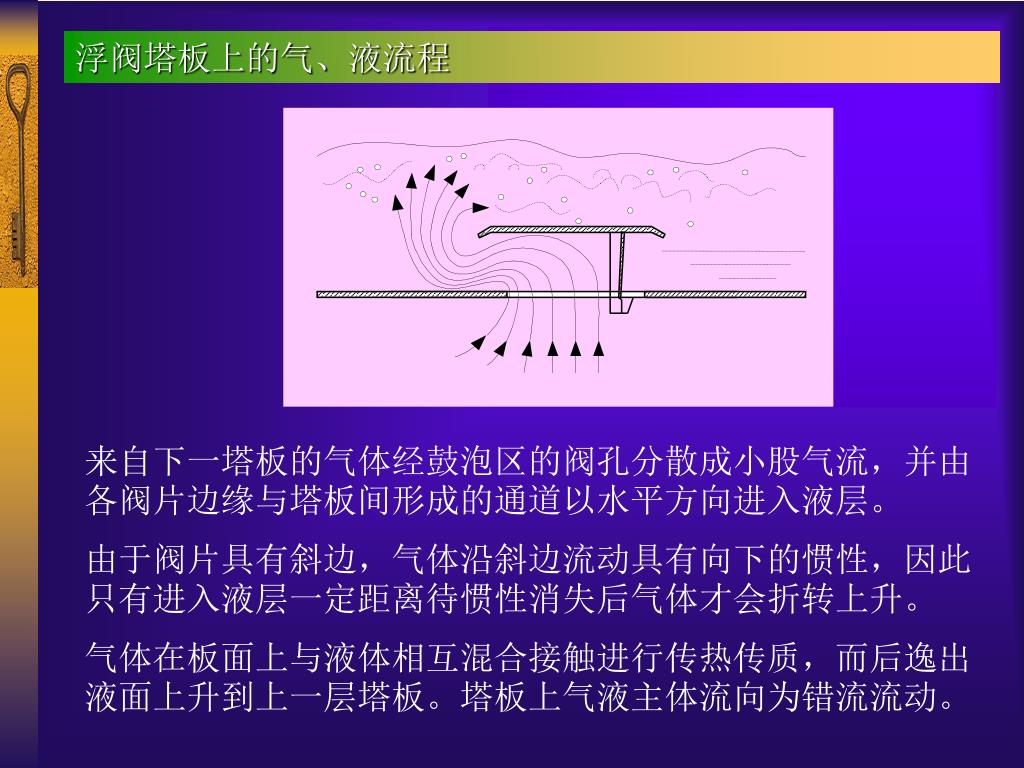 浮阀塔板上的气、液流程

来自下一塔板的气体经鼓泡区的阀孔分散成小股气流，并由各阀片边缘与塔板间形成的通道以水平方向进入液层。

由于阀片具有斜边，气体沿斜边流动具有向下的惯性，因此只有进入液层一定距离待惯性消失后气体才会折转上升。

气体在板面上与液体相互混合接触进行传热传质，而后逸出液面上升到上一层塔板。塔板上气液主体流向为错流流动。